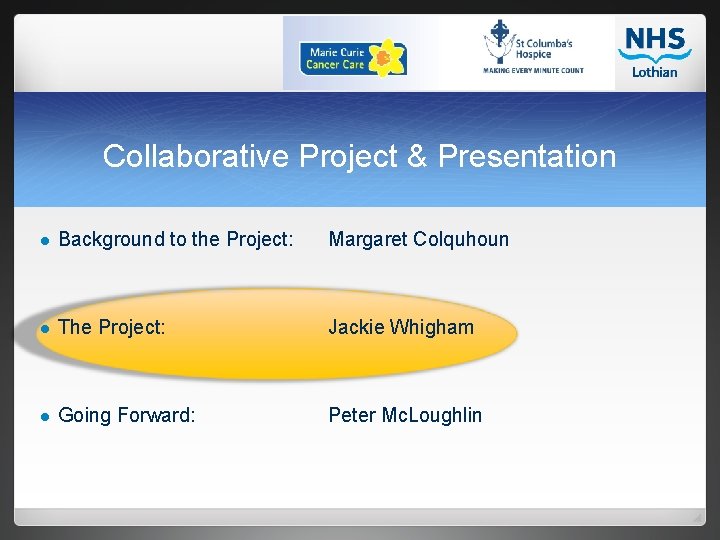 Marie Curie Cancer Care

St Columba's Hospice
MAKING EVERY MINUTE COUNT

NHS
Lothian

Collaborative Project & Presentation

- Background to the Project: Margaret Colquhoun
- The Project: Jackie Whigham
- Going Forward: Peter McLoughlin